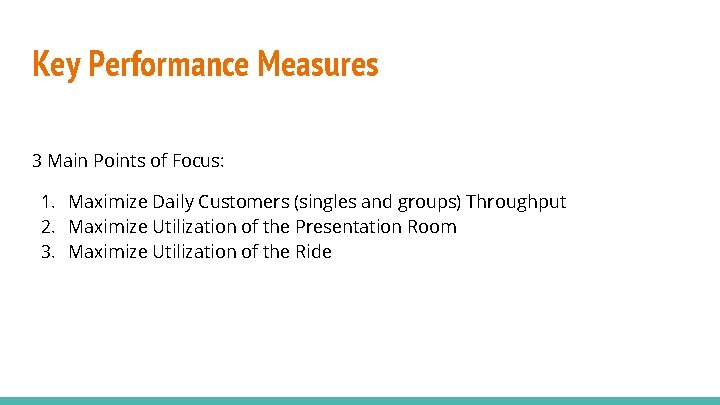 Key Performance Measures

3 Main Points of Focus:

1. Maximize Daily Customers (singles and groups) Throughput
2. Maximize Utilization of the Presentation Room
3. Maximize Utilization of the Ride